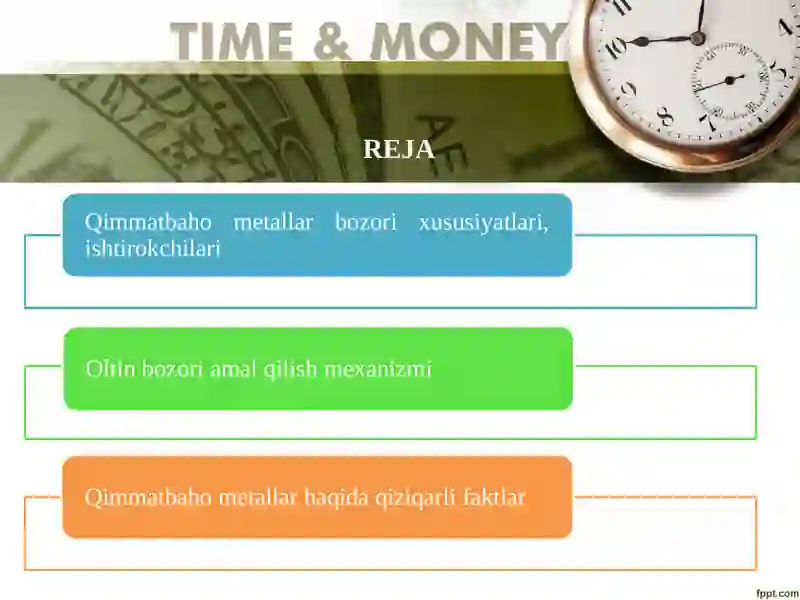 TIME & MONEY

REJA

Qimmatbaho metallar bozori xususiyatlari, ishtirokchilari

Oltin bozori amal qilish mexanizmi

Qimmatbaho metallar haqida qiziqarli faktlar

fppt.com